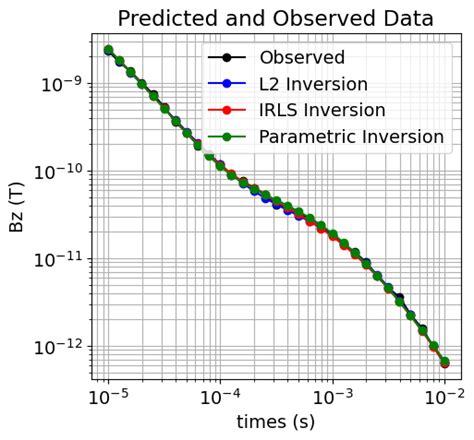 Predicted and Observed Data

Observed
L2 Inversion
IRLS Inversion
Parametric Inversion

Bz (T)

$10^{-9}$
$10^{-10}$
$10^{-11}$
$10^{-12}$

$10^{-5}$
$10^{-4}$
$10^{-3}$
$10^{-2}$

times (s)